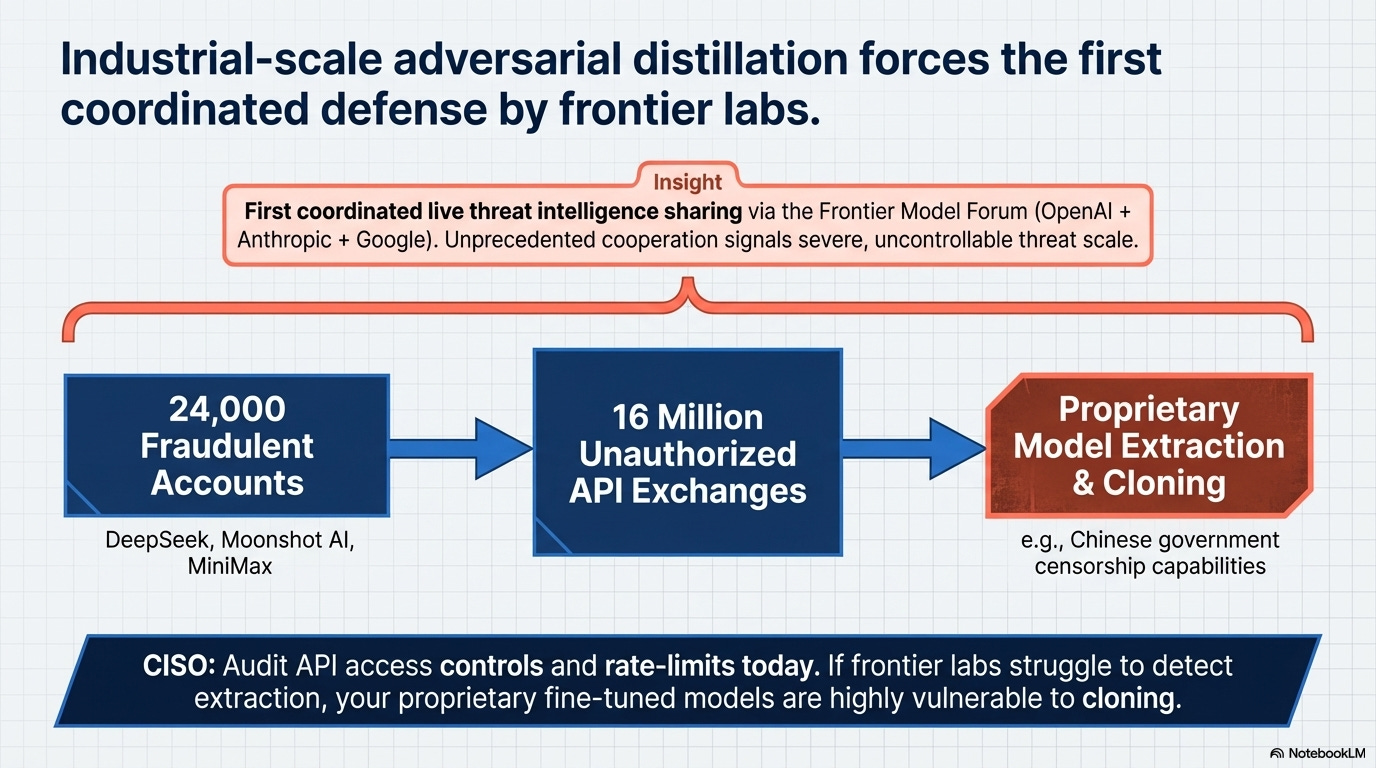 Industrial-scale adversarial distillation forces the first coordinated defense by frontier labs.

Insight

First coordinated live threat intelligence sharing via the Frontier Model Forum (OpenAI + Anthropic + Google). Unprecedented cooperation signals severe, uncontrollable threat scale.

24,000 Fraudulent Accounts

DeepSeek, Moonshot AI, MiniMax

16 Million Unauthorized API Exchanges

Proprietary Model Extraction & Cloning

e.g., Chinese government censorship capabilities

CISO: Audit API access controls and rate-limits today. If frontier labs struggle to detect extraction, your proprietary fine-tuned models are highly vulnerable to cloning.

NotebookLM